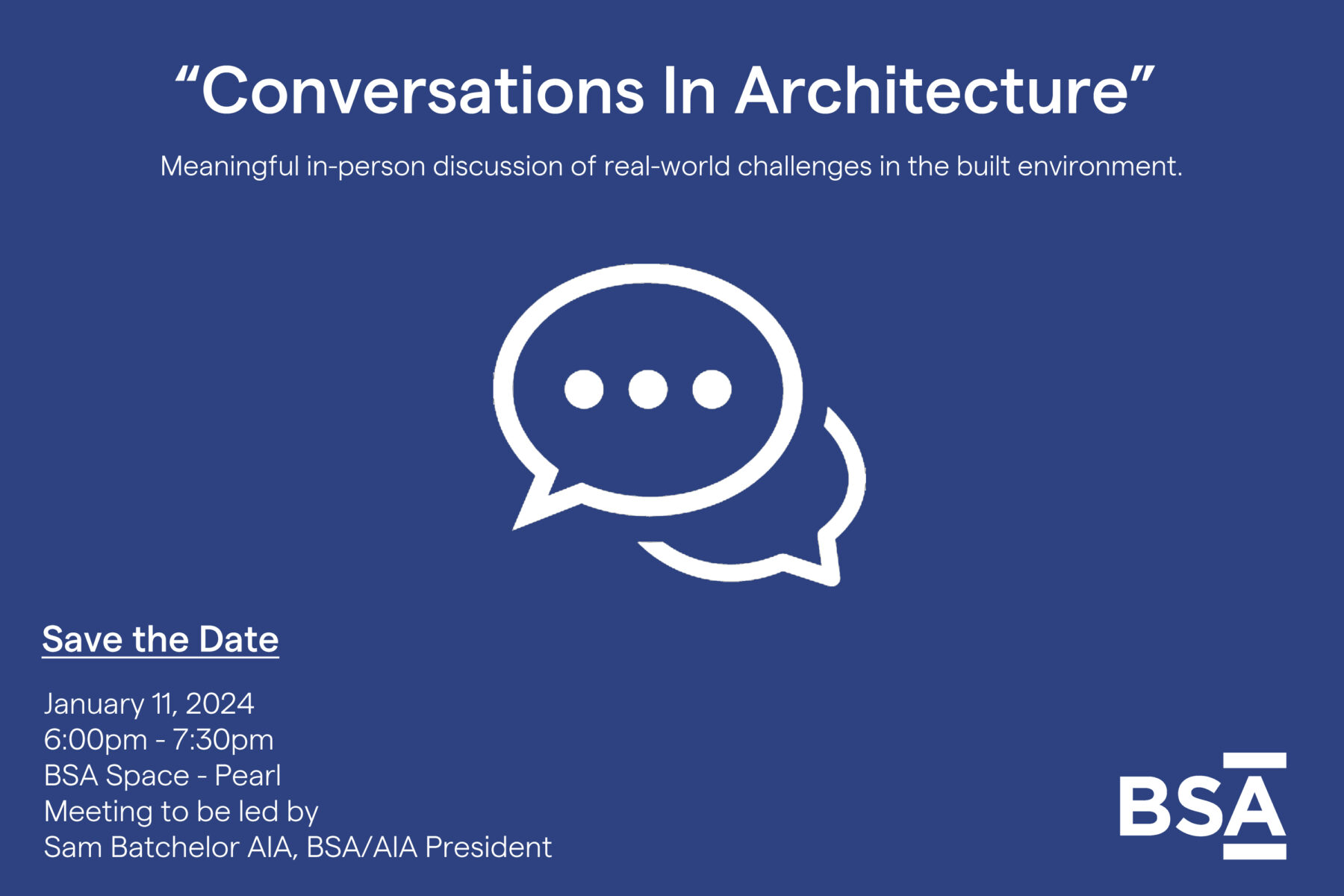 “Conversations In Architecture”

Meaningful in-person discussion of real-world challenges in the built environment.

Save the Date

January 11, 2024
6:00pm - 7:30pm
BSA Space - Pearl
Meeting to be led by
Sam Batchelor AIA, BSA/AIA President

BSA